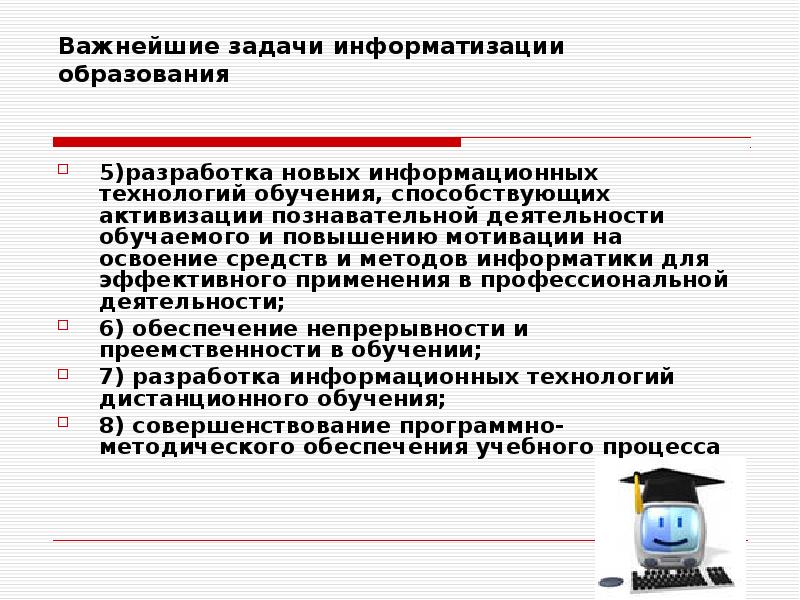 Важнейшие задачи информатизации образования

5)разработка новых информационных технологий обучения, способствующих активизации познавательной деятельности обучаемого и повышению мотивации на освоение средств и методов информатики для эффективного применения в профессиональной деятельности;

6) обеспечение непрерывности и преемственности в обучении;

7) разработка информационных технологий дистанционного обучения;

8) совершенствование программно-методического обеспечения учебного процесса